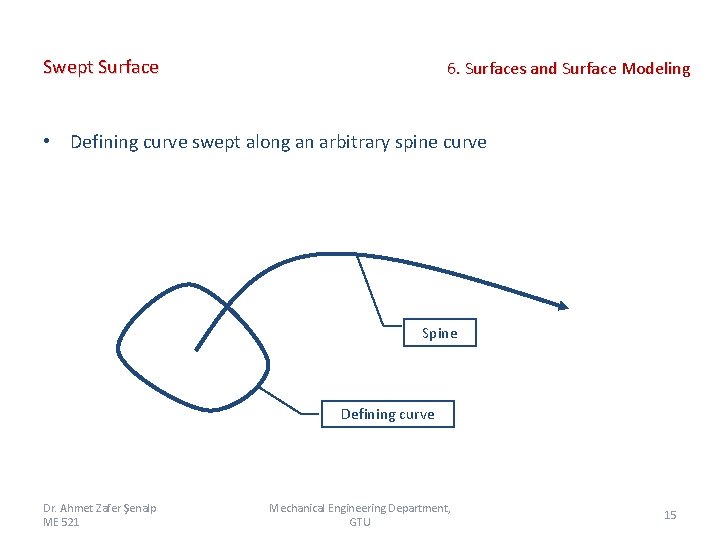 Swept Surface

6. Surfaces and Surface Modeling

• Defining curve swept along an arbitrary spine curve

Spine

Defining curve

Dr. Ahmet Zafer Şenalp
ME 521

Mechanical Engineering Department, GTU

15